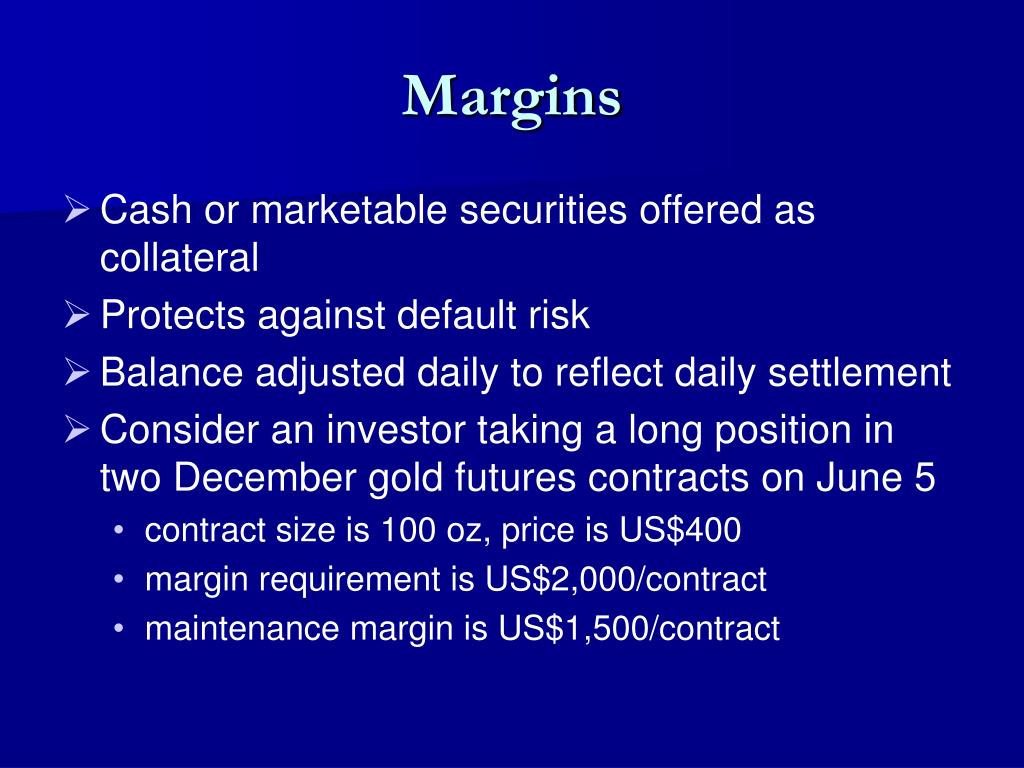 Margins

➢ Cash or marketable securities offered as collateral
➢ Protects against default risk
➢ Balance adjusted daily to reflect daily settlement
➢ Consider an investor taking a long position in two December gold futures contracts on June 5
• contract size is 100 oz, price is US$400
• margin requirement is US$2,000/contract
• maintenance margin is US$1,500/contract